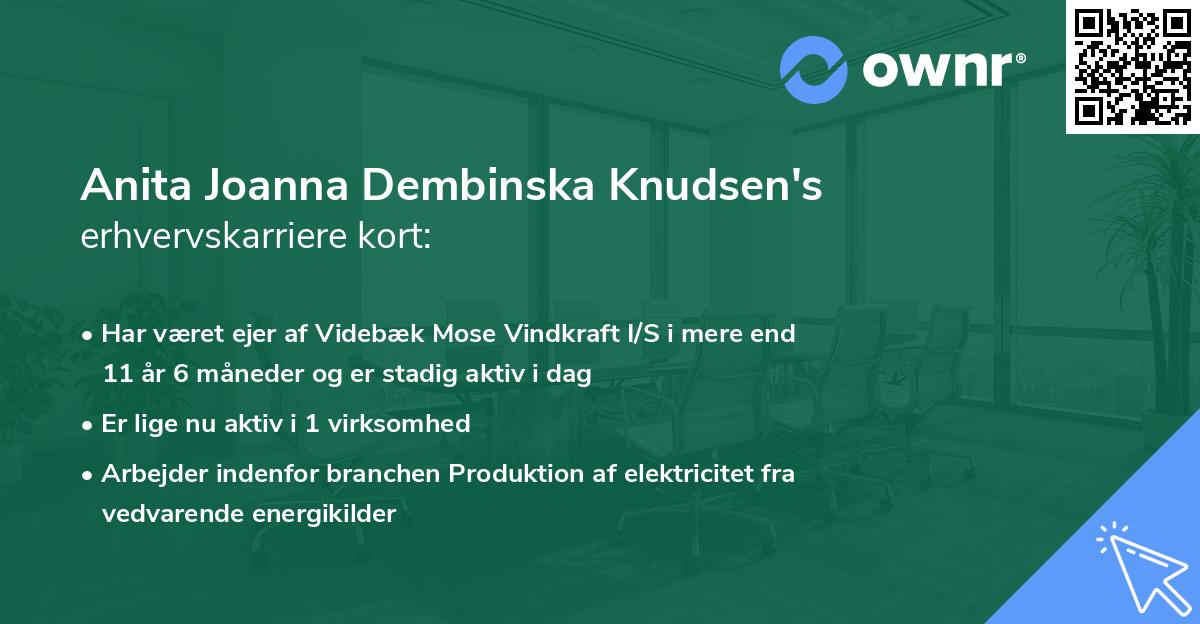 ownr®

Anita Joanna Dembinska Knudsen's erhvervskarriere kort:

• Har været ejer af Videbæk Mose Vindkraft I/S i mere end 11 år 6 måneder og er stadig aktiv i dag

• Er lige nu aktiv i 1 virksomhed

• Arbejder indenfor branchen Produktion af elektricitet fra vedvarende energikilder